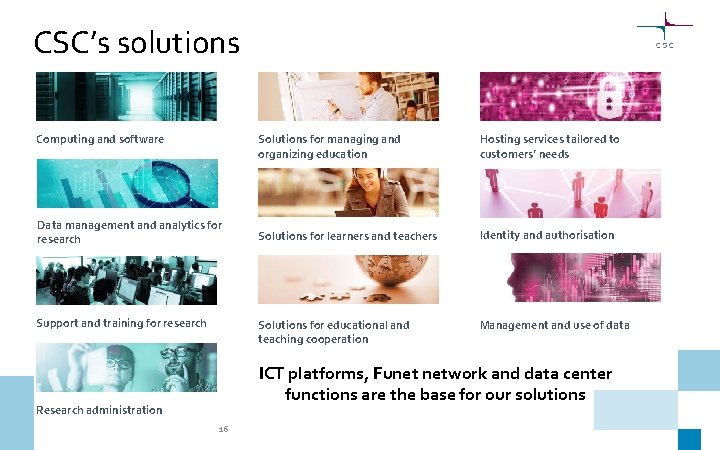 CSC's solutions

CSC

Computing and software

Data management and analytics for research

Support and training for research

Research administration

Solutions for managing and organizing education

Solutions for learners and teachers

Solutions for educational and teaching cooperation

Hosting services tailored to customers' needs

Identity and authorisation

Management and use of data

ICT platforms, Funet network and data center functions are the base for our solutions

16